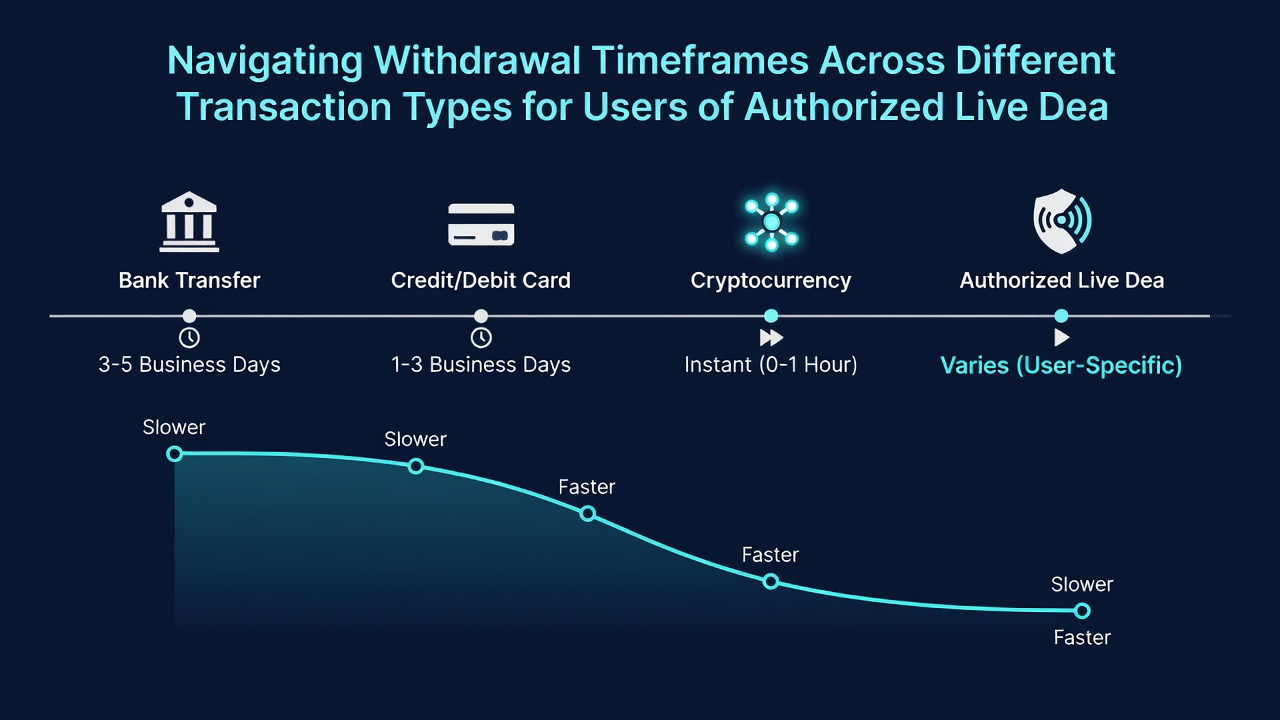 Navigating Withdrawal Timeframes Across Different Transaction Types for Users of Authorized Live Dea

Bank Transfer
3-5 Business Days

Credit/Debit Card
1-3 Business Days

Cryptocurrency
Instant (0-1 Hour)

Authorized Live Dea
Varies (User-Specific)

Slower
Slower
Faster
Faster
Slower
Faster